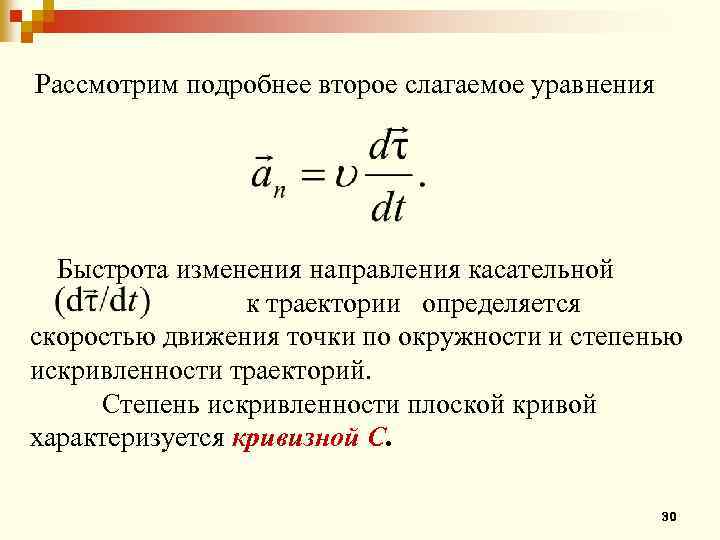 Рассмотрим подробнее второе слагаемое уравнения

$\vec{a}_n = \upsilon \frac{d\vec{\tau}}{dt}.$

Быстрота изменения направления касательной $(d\vec{\tau}/dt)$ к траектории определяется скоростью движения точки по окружности и степенью искривленности траекторий.

Степень искривленности плоской кривой характеризуется кривизной С.

30